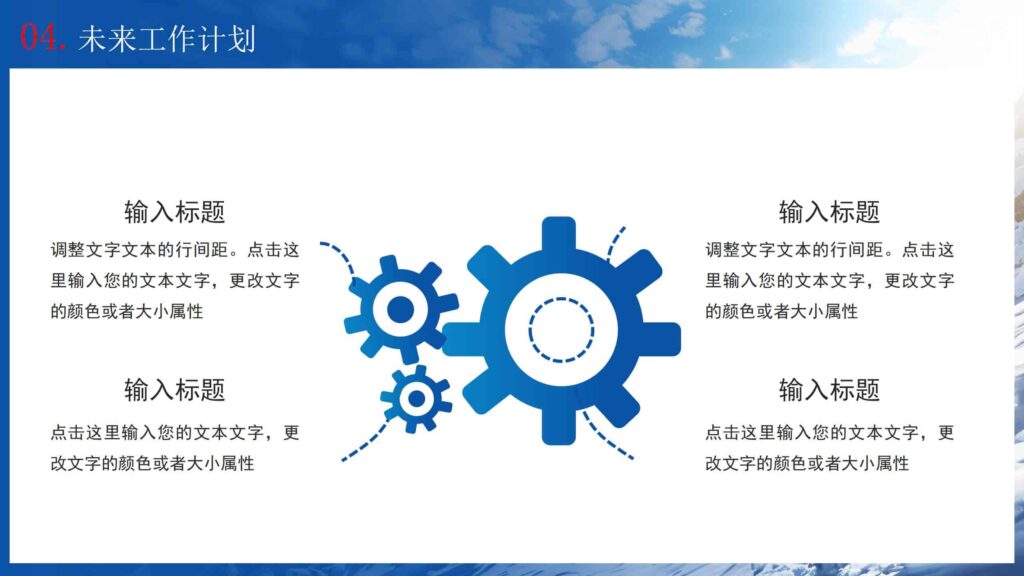 04. 未来工作计划

输入标题

调整文字文本的行间距。点击这里输入您的文本文字，更改文字的颜色或者大小属性

输入标题

点击这里输入您的文本文字，更改文字的颜色或者大小属性

输入标题

调整文字文本的行间距。点击这里输入您的文本文字，更改文字的颜色或者大小属性

输入标题

点击这里输入您的文本文字，更改文字的颜色或者大小属性